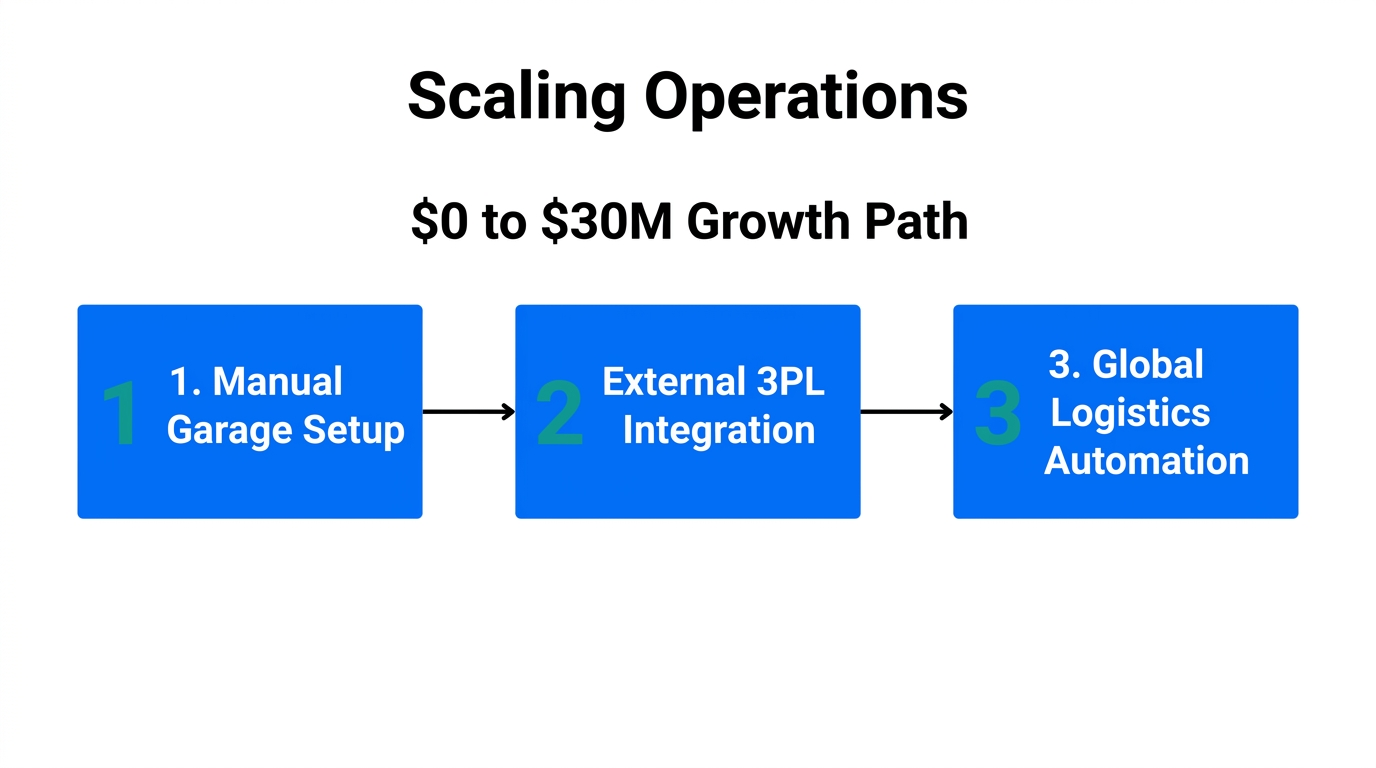 Scaling Operations

\$0 to \$30M Growth Path

1 1. Manual Garage Setup

2 External 3PL Integration

3 3. Global Logistics Automation